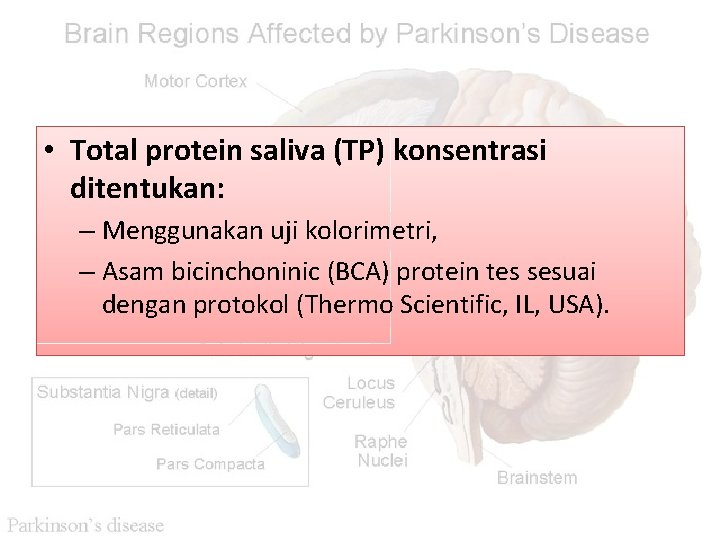 Brain Regions Affected by Parkinson's Disease

Motor Cortex

• Total protein saliva (TP) konsentrasi ditentukan:
– Menggunakan uji kolorimetri,
– Asam bicinchoninic (BCA) protein tes sesuai dengan protokol (Thermo Scientific, IL, USA).

Substantia Nigra (detail)
Pars Reticulata
Pars Compacta

Locus Ceruleus

Raphe Nuclei

Brainstem

Parkinson's disease